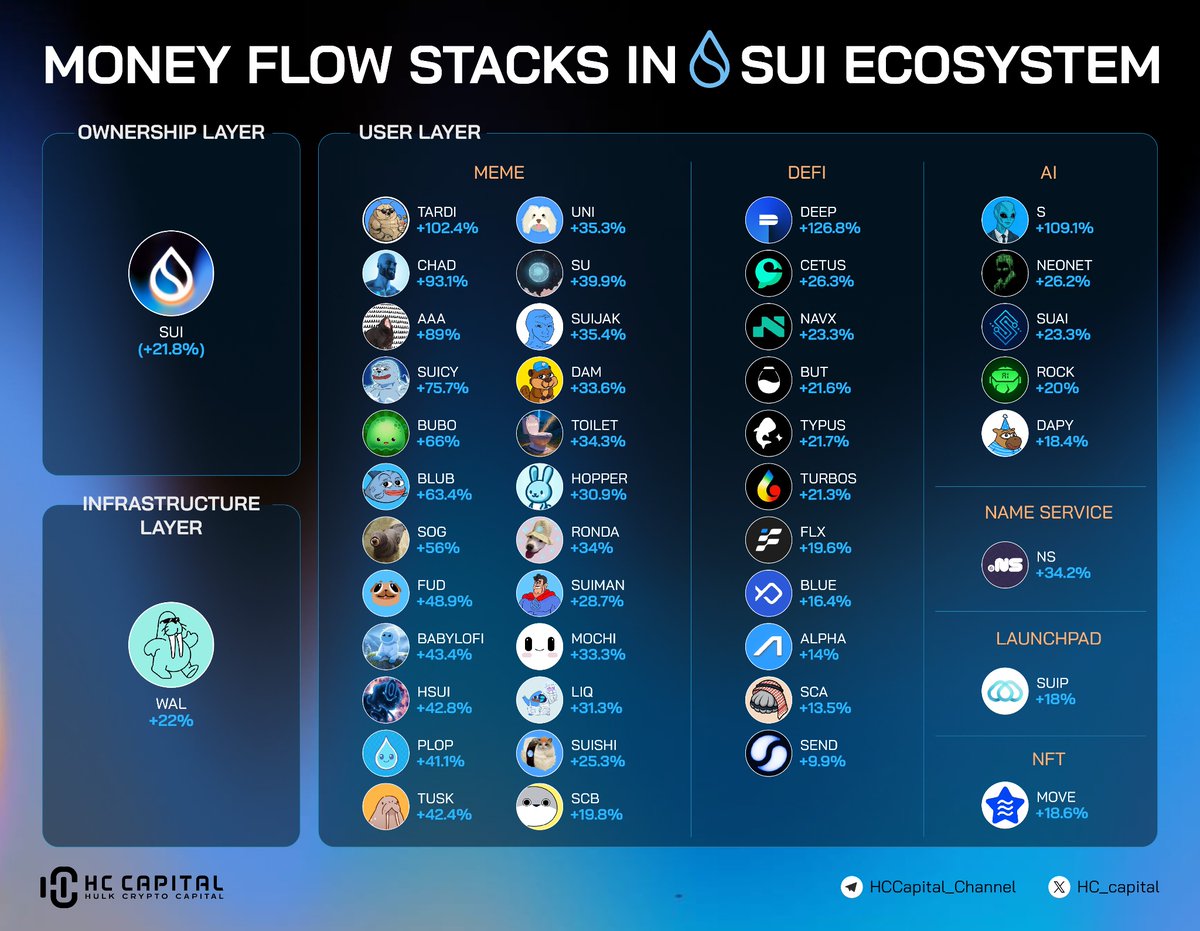 MONEY FLOW STACKS IN SUI ECOSYSTEM

OWNERSHIP LAYER

SUI
(+21.8%)

INFRASTRUCTURE LAYER

WAL
+22%

USER LAYER

MEME

TARDI
+102.4%

CHAD
+93.1%

AAA
+89%

SUICY
+75.7%

BUBO
+66%

BLUB
+63.4%

SOG
+56%

FUD
+48.9%

BABYLOFI
+43.4%

HSUI
+42.8%

PLOP
+41.1%

TUSK
+42.4%

UNI
+35.3%

SU
+39.9%

SUIJAK
+35.4%

DAM
+33.6%

TOILET
+34.3%

HOPPER
+30.9%

RONDA
+34%

SUIMAN
+28.7%

MOCHI
+33.3%

LIQ
+31.3%

SUISHI
+25.3%

SCB
+19.8%

DEFI

DEEP
+126.8%

CETUS
+26.3%

NAVX
+23.3%

BUT
+21.6%

TYPUS
+21.7%

TURBOS
+21.3%

FLX
+19.6%

BLUE
+16.4%

ALPHA
+14%

SCA
+13.5%

SEND
+9.9%

AI

S
+109.1%

NEONET
+26.2%

SUAI
+23.3%

ROCK
+20%

DAPY
+18.4%

NAME SERVICE

NS
+34.2%

LAUNCHPAD

SUIP
+18%

NFT

MOVE
+18.6%

HC CAPITAL
HULK CRYPTO CAPITAL

HCCapital_Channel

HC_capital